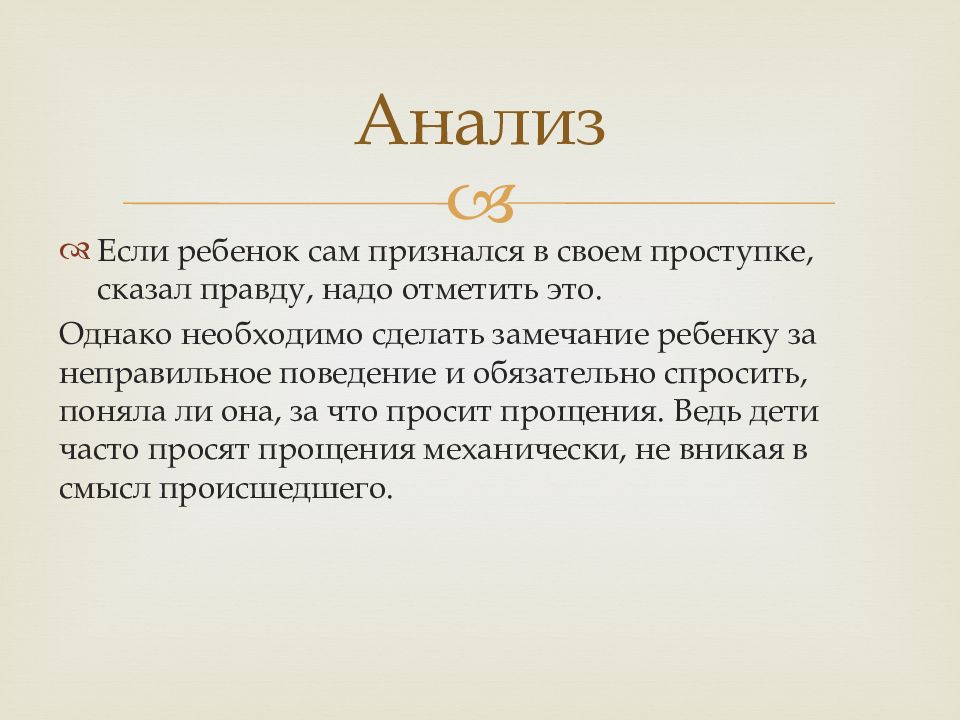 Анализ

Если ребенок сам признался в своем проступке, сказал правду, надо отметить это.

Однако необходимо сделать замечание ребенку за неправильное поведение и обязательно спросить, поняла ли она, за что просит прощения. Ведь дети часто просят прощения механически, не вникая в смысл происшедшего.